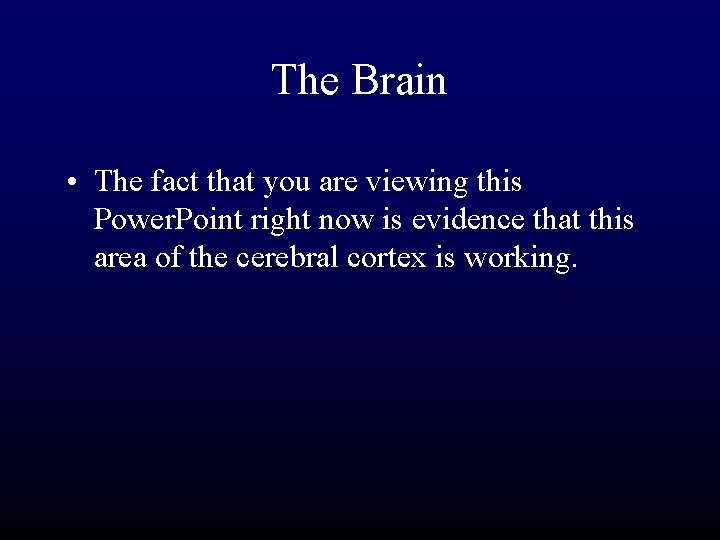 The Brain

• The fact that you are viewing this PowerPoint right now is evidence that this area of the cerebral cortex is working.